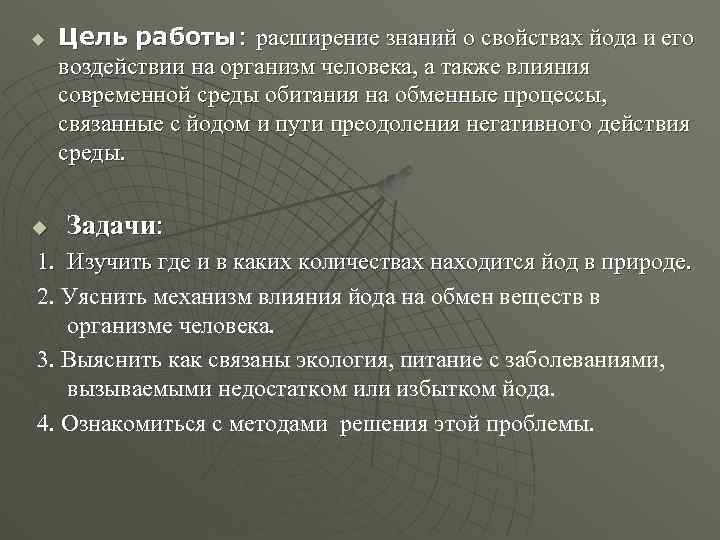 Цель работы: расширение знаний о свойствах йода и его воздействии на организм человека, а также влияния современной среды обитания на обменные процессы, связанные с йодом и пути преодоления негативного действия среды.

Задачи:

1. Изучить где и в каких количествах находится йод в природе.

2. Уяснить механизм влияния йода на обмен веществ в организме человека.

3. Выяснить как связаны экология, питание с заболеваниями, вызываемыми недостатком или избытком йода.

4. Ознакомиться с методами решения этой проблемы.